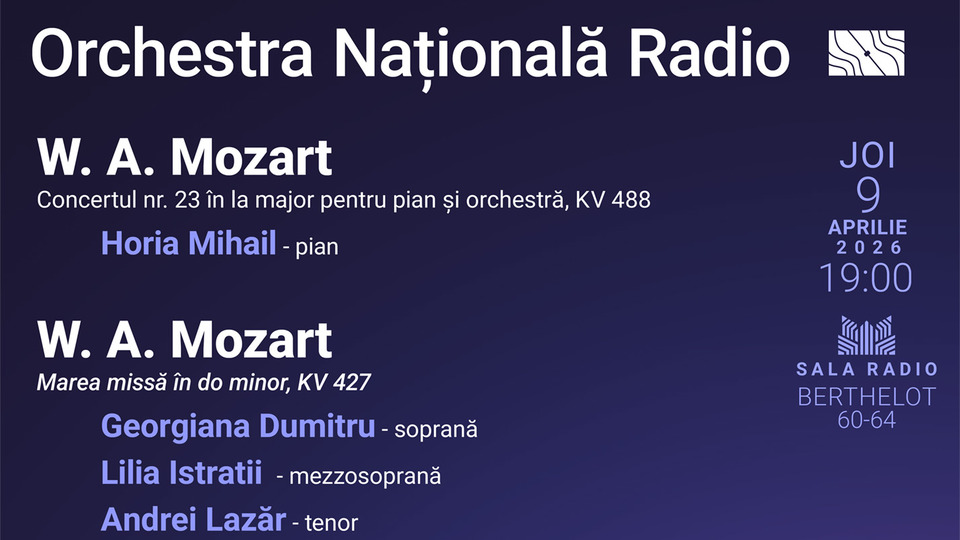 Orchestra Națională Radio

W. A. Mozart
Concertul nr. 23 în la major pentru pian și orchestră, KV 488
Horia Mihail - pian

W. A. Mozart
Marea missă în do minor, KV 427
Georgiana Dumitru - soprană
Lilia Istratii - mezzosoprană
Andrei Lazăr - tenor

JOI
9
APRILIE
2026
19:00

SALA RADIO
BERTHELOT
60-64